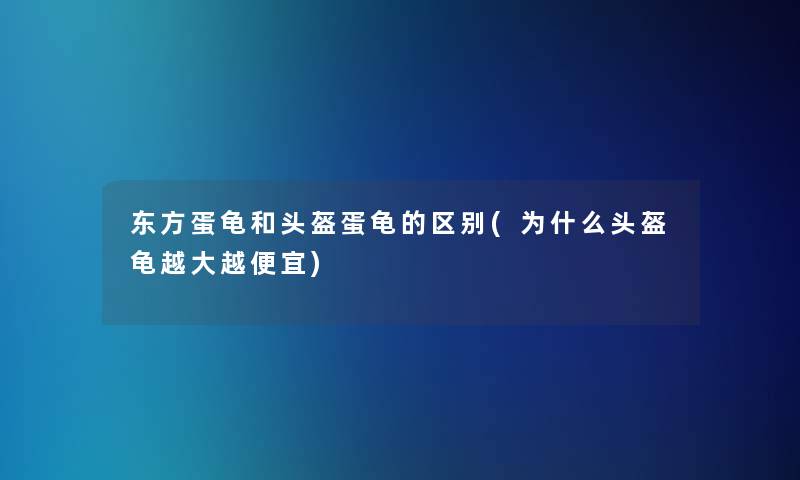 东方蛋龟和头盔蛋龟的区别(为什么头盔龟越大越便宜)